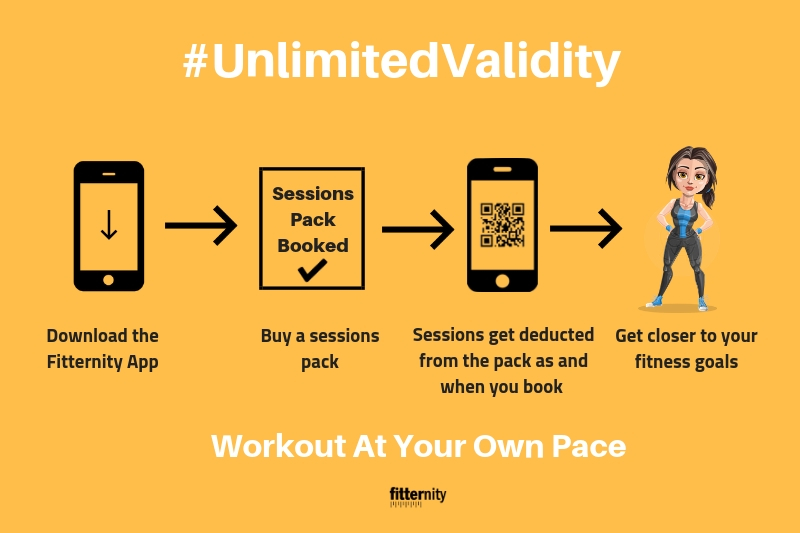 #UnlimitedValidity

Sessions Pack Booked

Download the Fitternity App

Buy a sessions pack

Sessions get deducted from the pack as and when you book

Get closer to your fitness goals

Workout At Your Own Pace

fitternity